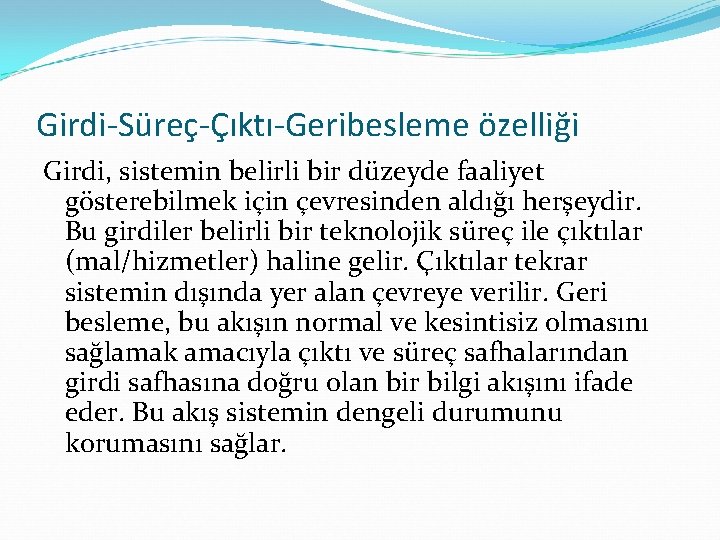 Girdi-Süreç-Çıktı-Geribesleme özelliği

Girdi, sistemin belirli bir düzeyde faaliyet gösterebilmek için çevresinden aldığı herşeydir. Bu girdiler belirli bir teknolojik süreç ile çıktılar (mal/hizmetler) haline gelir. Çıktılar tekrar sistemin dışında yer alan çevreye verilir. Geri besleme, bu akışın normal ve kesintisiz olmasını sağlamak amacıyla çıktı ve süreç safhalarından girdi safhasına doğru olan bir bilgi akışını ifade eder. Bu akış sistemin dengeli durumunu korumasını sağlar.